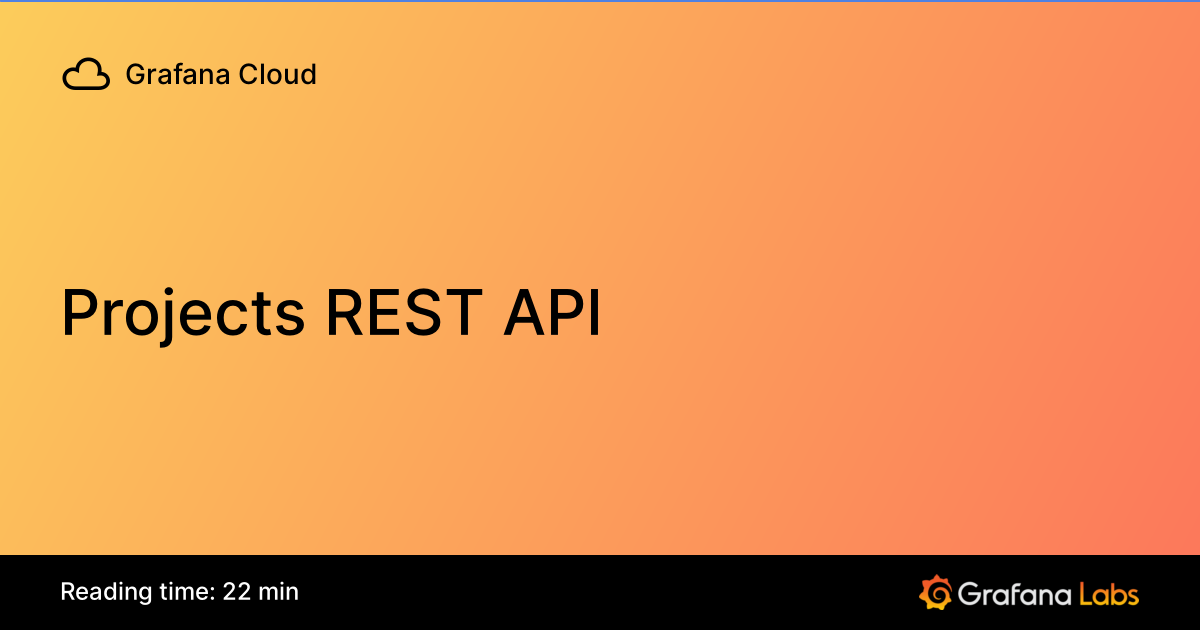 Grafana Cloud

Projects REST API

Reading time: 22 min

Grafana Labs